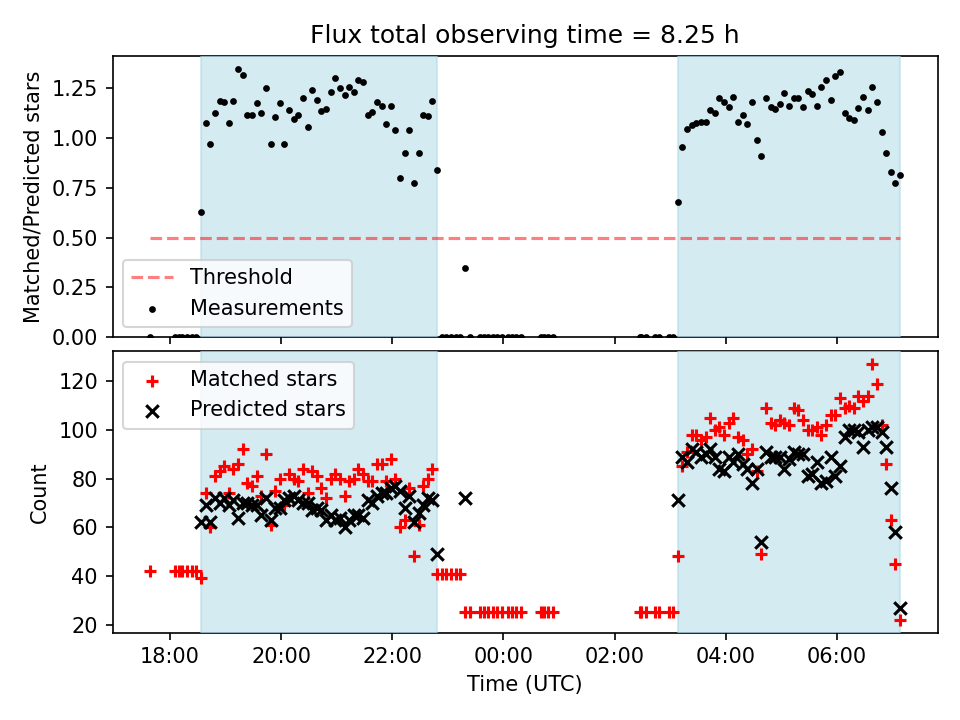 Flux total observing time = 8.25 h

Matched/Predicted stars

1.25
1.00
0.75
0.50
0.25
0.00

Threshold
Measurements

Count

120
100
80
60
40
20

Matched stars
Predicted stars

18:00
20:00
22:00
00:00
02:00
04:00
06:00

Time (UTC)